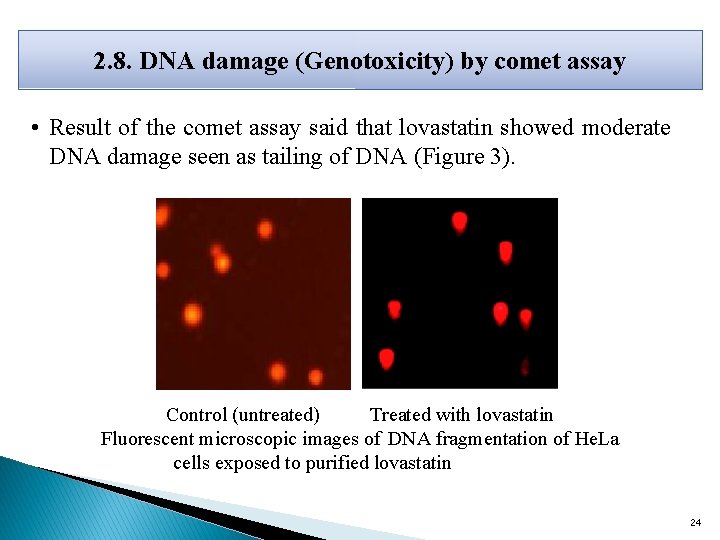 2.8. DNA damage (Genotoxicity) by comet assay

• Result of the comet assay said that lovastatin showed moderate DNA damage seen as tailing of DNA (Figure 3).

Control (untreated)　Treated with lovastatin
Fluorescent microscopic images of DNA fragmentation of HeLa cells exposed to purified lovastatin

24